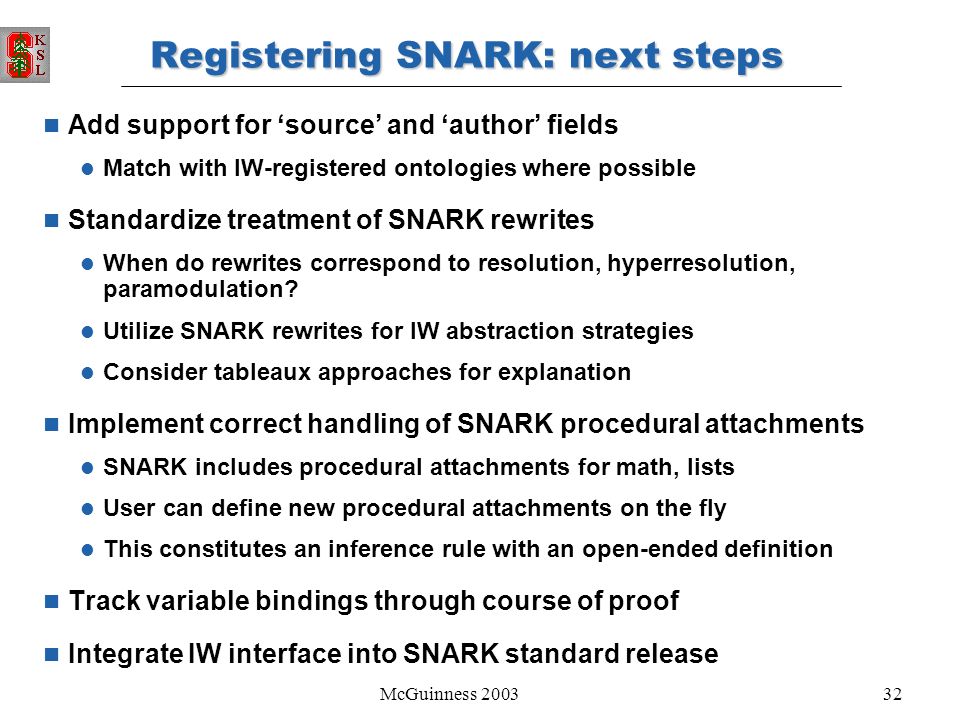 K
S
L

Registering SNARK: next steps

Add support for ‘source’ and ‘author’ fields

Match with IW-registered ontologies where possible

Standardize treatment of SNARK rewrites

When do rewrites correspond to resolution, hyperresolution, paramodulation?

Utilize SNARK rewrites for IW abstraction strategies

Consider tableaux approaches for explanation

Implement correct handling of SNARK procedural attachments

SNARK includes procedural attachments for math, lists

User can define new procedural attachments on the fly

This constitutes an inference rule with an open-ended definition

Track variable bindings through course of proof

Integrate IW interface into SNARK standard release

McGuinness 2003

32